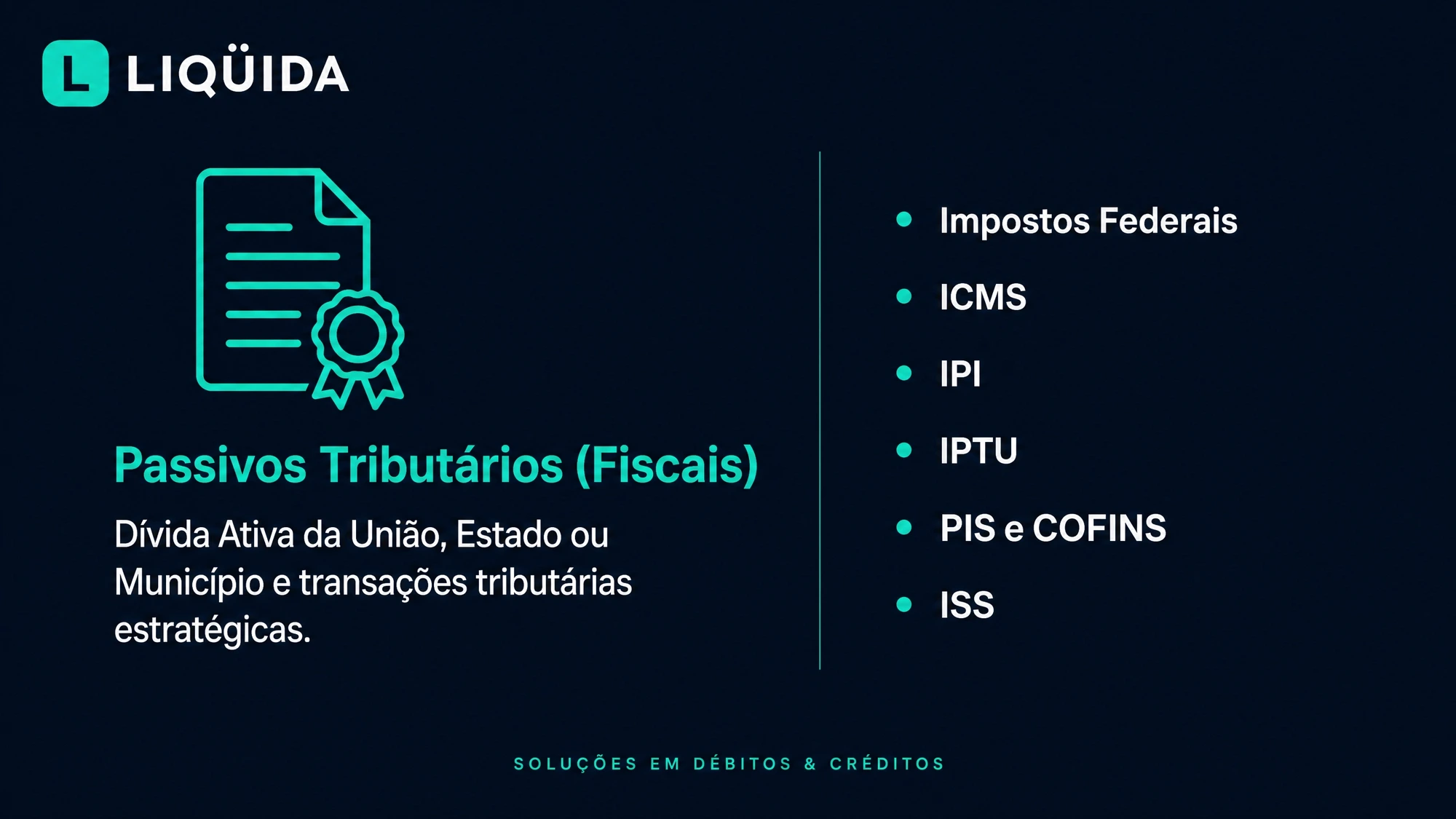 L LIQÜIDA

Passivos Tributários (Fiscais)

Dívida Ativa da União, Estado ou Município e transações tributárias estratégicas.

- Impostos Federais
- ICMS
- IPI
- IPTU
- PIS e COFINS
- ISS

SOLUÇÕES EM DÉBITOS & CRÉDITOS